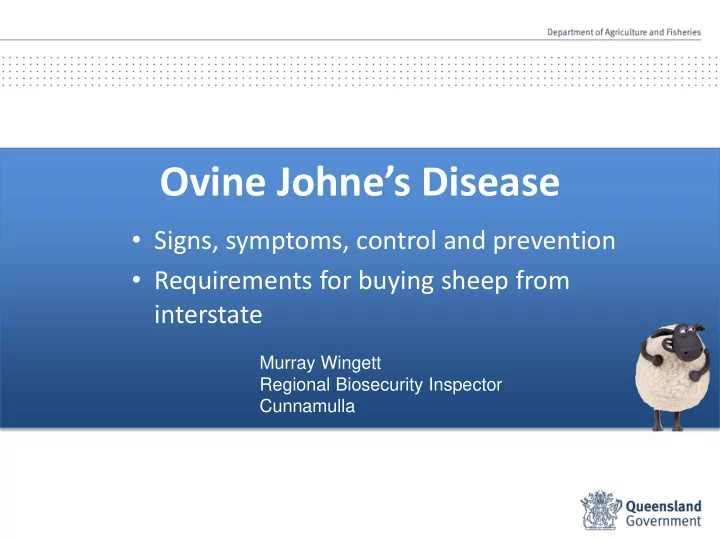 Department of Agriculture and Fisheries

Ovine Johne's Disease

• Signs, symptoms, control and prevention
• Requirements for buying sheep from interstate

Murray Wingett
Regional Biosecurity Inspector
Cunnamulla

Queensland
Government